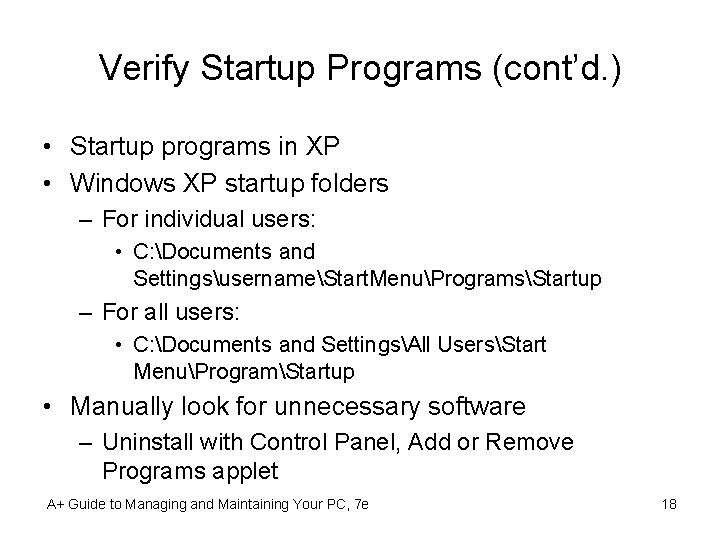 Verify Startup Programs (cont'd.)

• Startup programs in XP
• Windows XP startup folders
– For individual users:
• C:\Documents and Settings\username\StartMenu\Programs\Startup
– For all users:
• C:\Documents and Settings\All Users\Start Menu\Program\Startup
• Manually look for unnecessary software
– Uninstall with Control Panel, Add or Remove Programs applet

A+ Guide to Managing and Maintaining Your PC, 7e

18